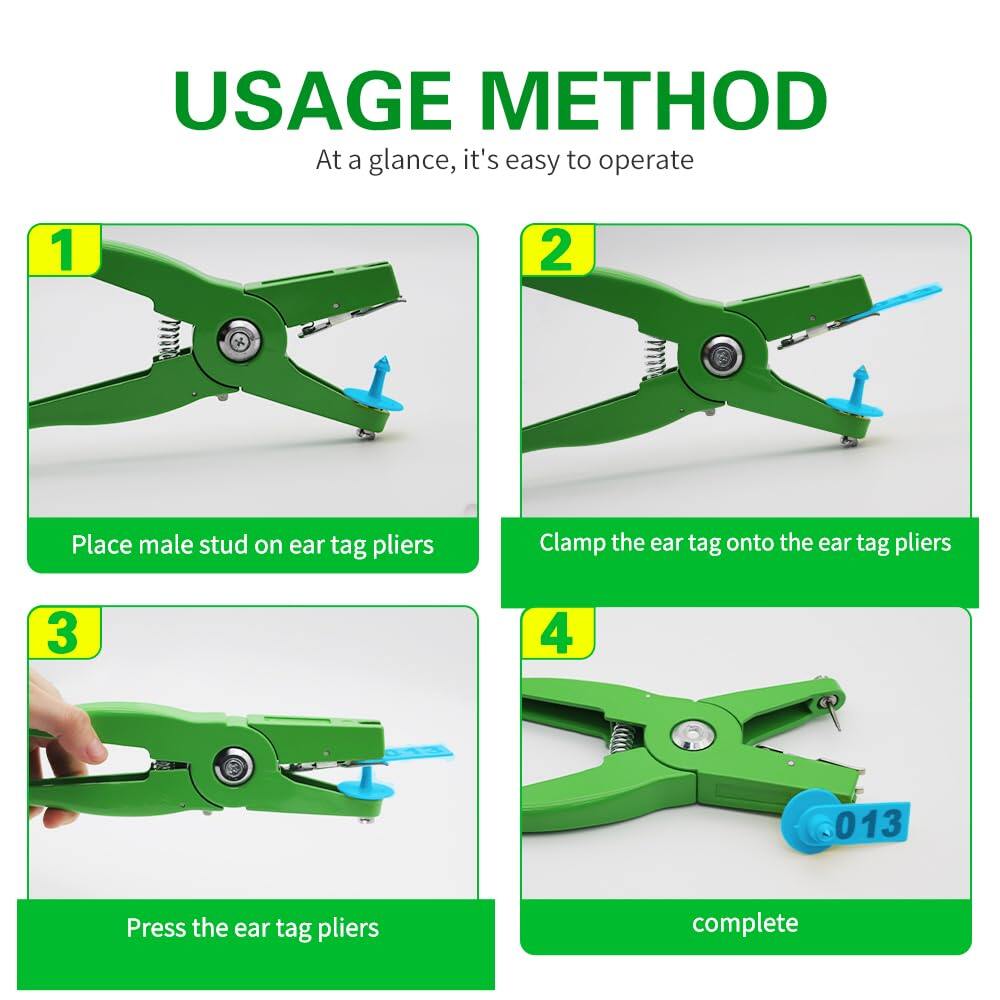 USAGE METHOD
At a glance, it's easy to operate

1
Place male stud on ear tag pliers

2
Clamp the ear tag onto the ear tag pliers

3
Press the ear tag pliers

4
013
complete